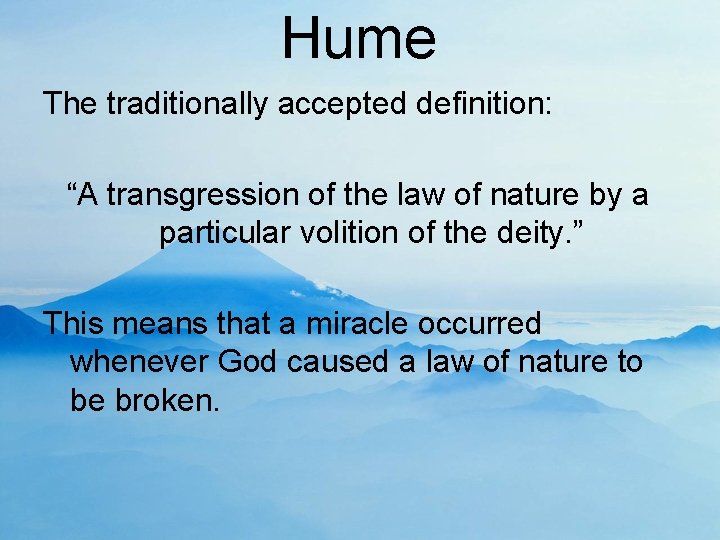 Hume

The traditionally accepted definition:

“A transgression of the law of nature by a particular volition of the deity.”

This means that a miracle occurred whenever God caused a law of nature to be broken.